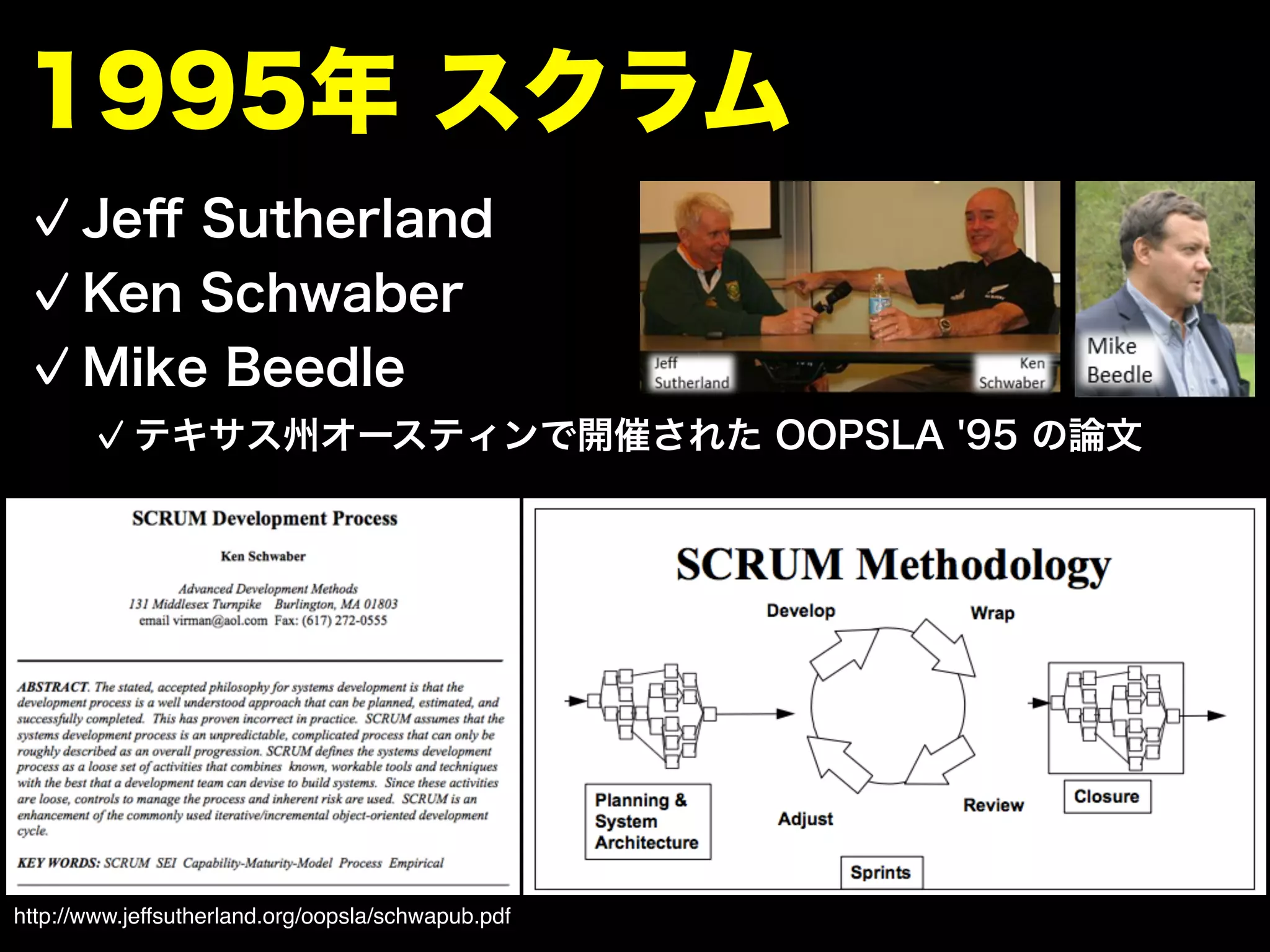 1995年 スクラム

✓ Jeff Sutherland
✓ Ken Schwaber
✓ Mike Beedle

Jeff Sutherland
Ken Schwaber
Mike Beedle

✓ テキサス州オースティンで開催された OOPSLA '95 の論文

SCRUM Development Process

Ken Schwaber

Advanced Development Methods
131 Middlesex Turnpike Burlington, MA 01803
email virman@aol.com Fax: (617) 272-0555

ABSTRACT. The stated, accepted philosophy for systems development is that the development process is a well understood approach that can be planned, estimated, and successfully completed. This has proven incorrect in practice. SCRUM assumes that the systems development process is an unpredictable, complicated process that can only be roughly described as an overall progression. SCRUM defines the systems development process as a loose set of activities that combines known, workable tools and techniques with the best that a development team can devise to build systems. Since these activities are loose, controls to manage the process and inherent risk are used. SCRUM is an enhancement of the commonly used iterative/incremental object-oriented development cycle.

KEY WORDS: SCRUM SEI Capability-Maturity-Model Process Empirical

SCRUM Methodology

Develop
Wrap
Planning & System Architecture
Adjust
Review
Closure
Sprints

http://www.jeffsutherland.org/oopsla/schwapub.pdf